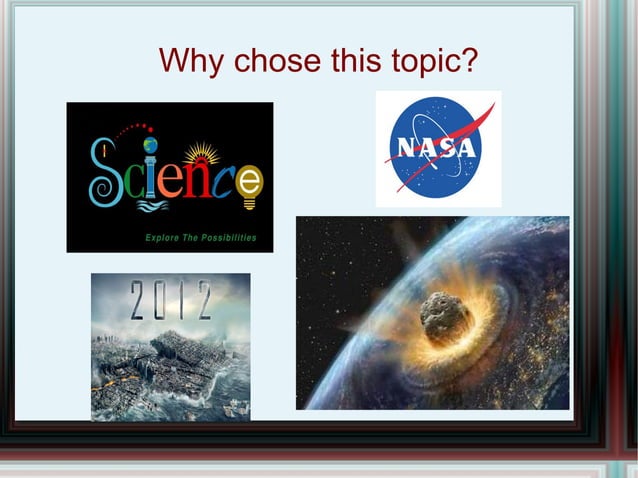 Why chose this topic?

Science

Explore The Possibilities

NASA

2012